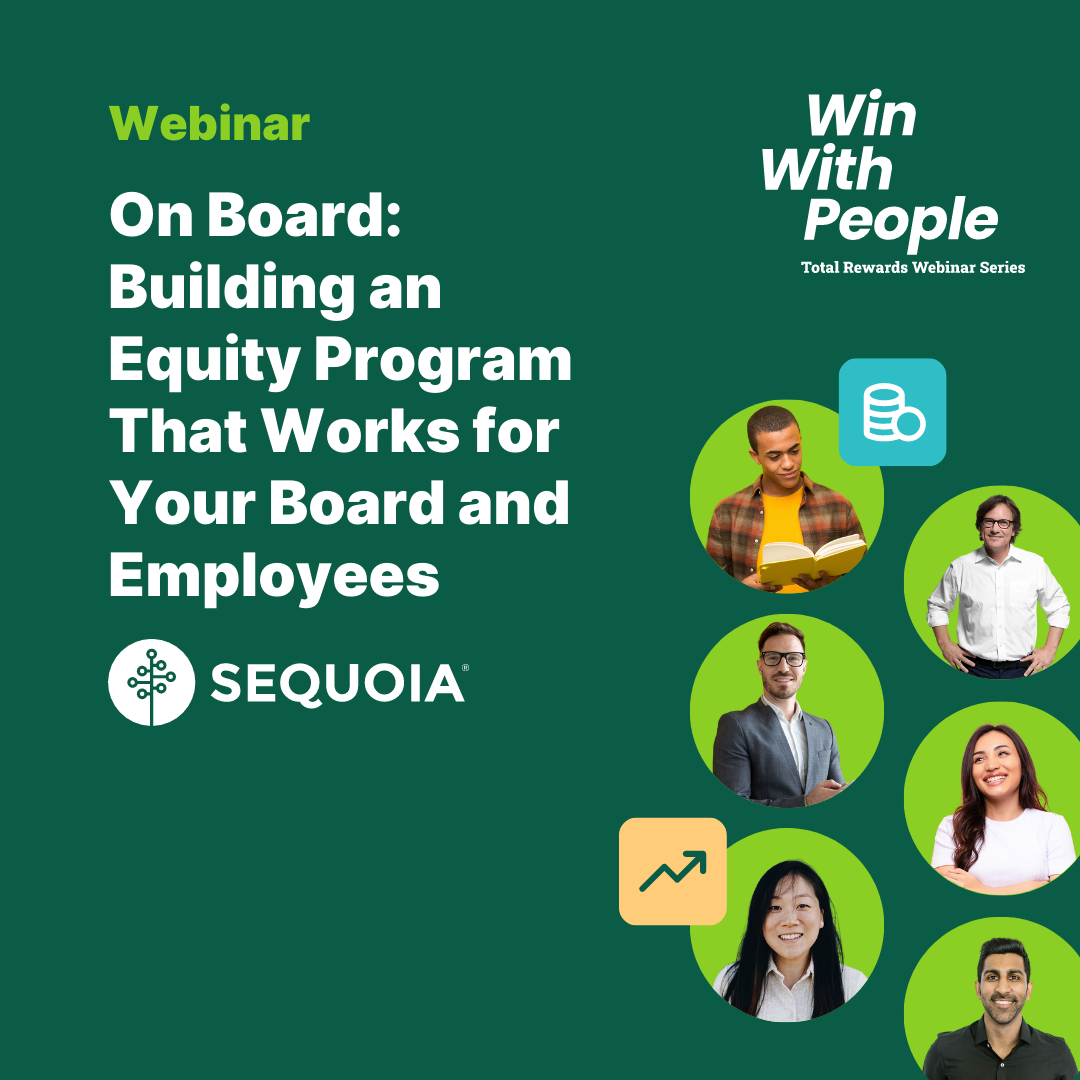 Webinar

On Board: Building an Equity Program That Works for Your Board and Employees

SEQUOIA®

Win With People

Total Rewards Webinar Series